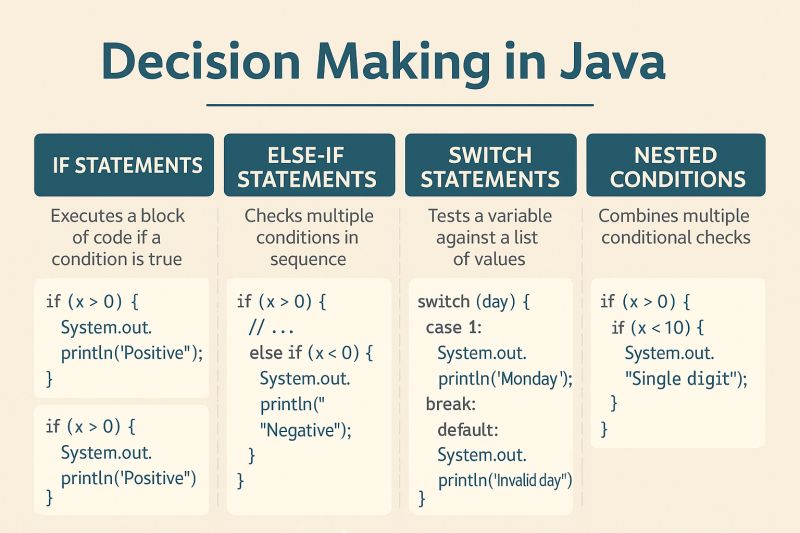 Decision Making in Java

IF STATEMENTS

Executes a block of code if a condition is true

if (x > 0) {
System.out.
println('Positive");
}

if (x > 0) {
System.out.
println('Positive")
}

ELSE-IF STATEMENTS

Checks multiple conditions in sequence

if (x > 0) {
// ...
else if (x < 0) {
System.out.
println("
"Negative");
}
}

SWITCH STATEMENTS

Tests a variable against a list of values

switch (day) {
case 1:
System.out.
println('Monday');
break:
default:
System.out.
println('Invalid day")
}

NESTED CONDITIONS

Combines multiple conditional checks

if (x > 0) {
if (x < 10) {
System.out.
"Single digit");
}
}